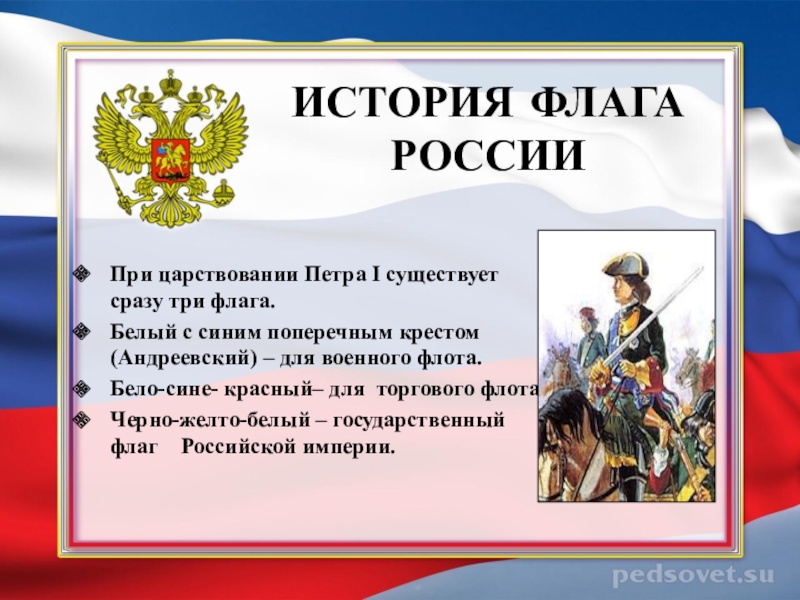 ИСТОРИЯ ФЛАГА РОССИИ

При царствовании Петра I существует сразу три флага.

Белый с синим поперечным крестом (Андреевский) – для военного флота.

Бело-сине- красный– для торгового флота

Черно-желто-белый – государственный флаг Российской империи.

pedsovet.su